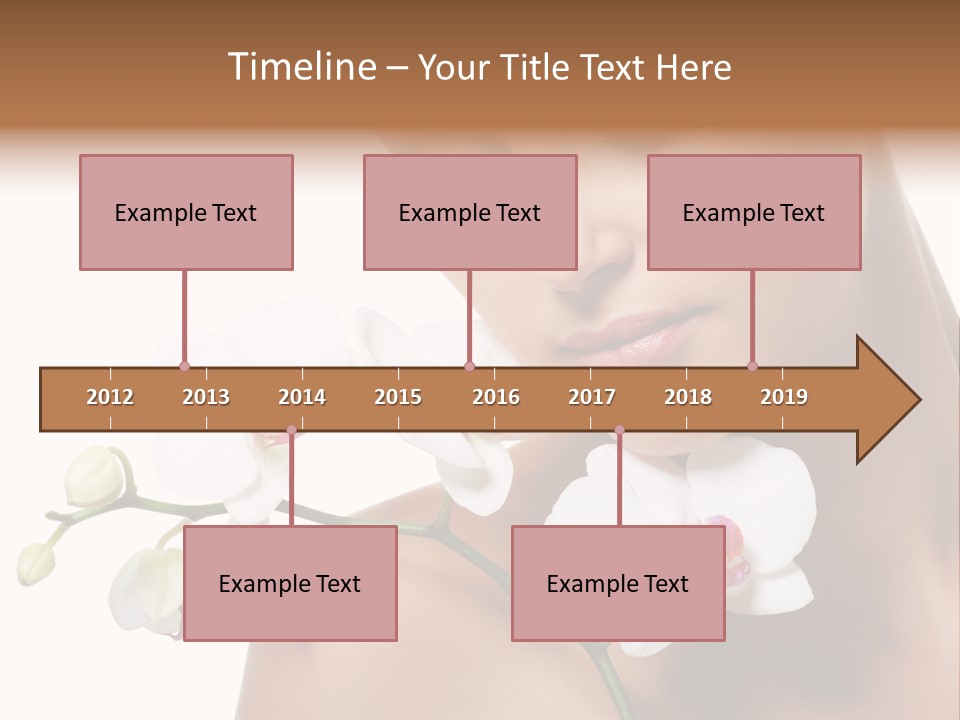 Timeline – Your Title Text Here

Example Text

Example Text

Example Text

2012
2013
2014
2015
2016
2017
2018
2019

Example Text

Example Text